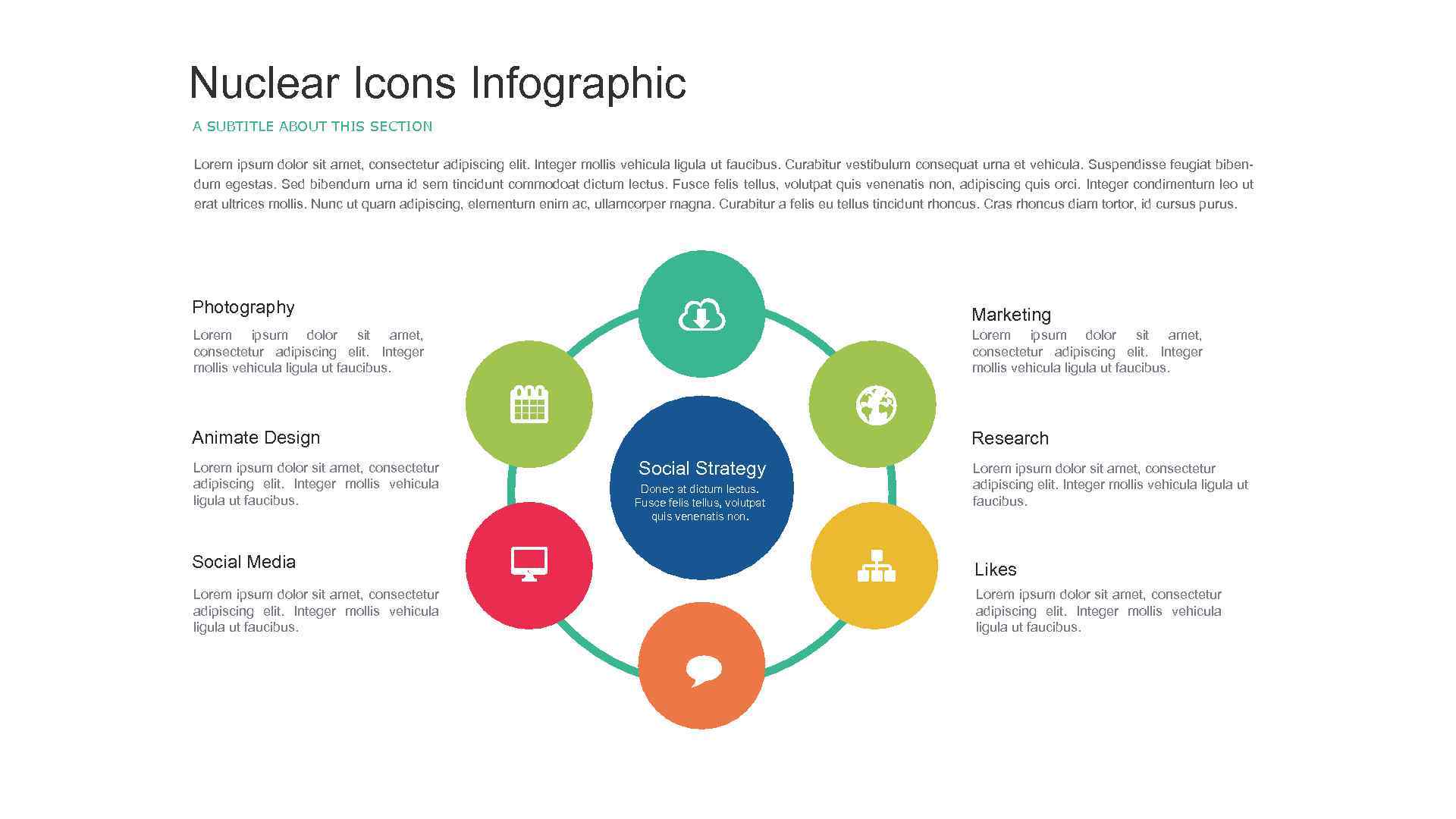 Nuclear Icons Infographic

A SUBTITLE ABOUT THIS SECTION

Lorem ipsum dolor sit amet, consectetur adipiscing elit. Integer mollis vehicula ligula ut faucibus. Curabitur vestibulum consequat urna et vehicula. Suspendisse feugiat bibendum egestas. Sed bibendum urna id sem tincidunt commodoat dictum lectus. Fusce felis tellus, volutpat quis venenatis non, adipiscing quis orci. Integer condimentum leo ut erat ultrices mollis. Nunc ut quam adipiscing, elementum enim ac, ullamcorper magna. Curabitur a felis eu tellus tincidunt rhoncus. Cras rhoncus diam tortor, id cursus purus.

Photography
Lorem ipsum dolor sit amet, consectetur adipiscing elit. Integer mollis vehicula ligula ut faucibus.

Animate Design
Lorem ipsum dolor sit amet, consectetur adipiscing elit. Integer mollis vehicula ligula ut faucibus.

Social Media
Lorem ipsum dolor sit amet, consectetur adipiscing elit. Integer mollis vehicula ligula ut faucibus.

Social Strategy
Donec at dictum lectus. Fusce felis tellus, volutpat quis venenatis non.

Marketing
Lorem ipsum dolor sit amet, consectetur adipiscing elit. Integer mollis vehicula ligula ut faucibus.

Research
Lorem ipsum dolor sit amet, consectetur adipiscing elit. Integer mollis vehicula ligula ut faucibus.

Likes
Lorem ipsum dolor sit amet, consectetur adipiscing elit. Integer mollis vehicula ligula ut faucibus.